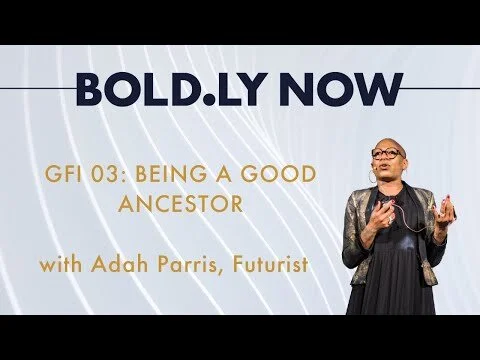 BOLD.LY NOW

GFI 03: BEING A GOOD ANCESTOR

with Adah Parris, Futurist